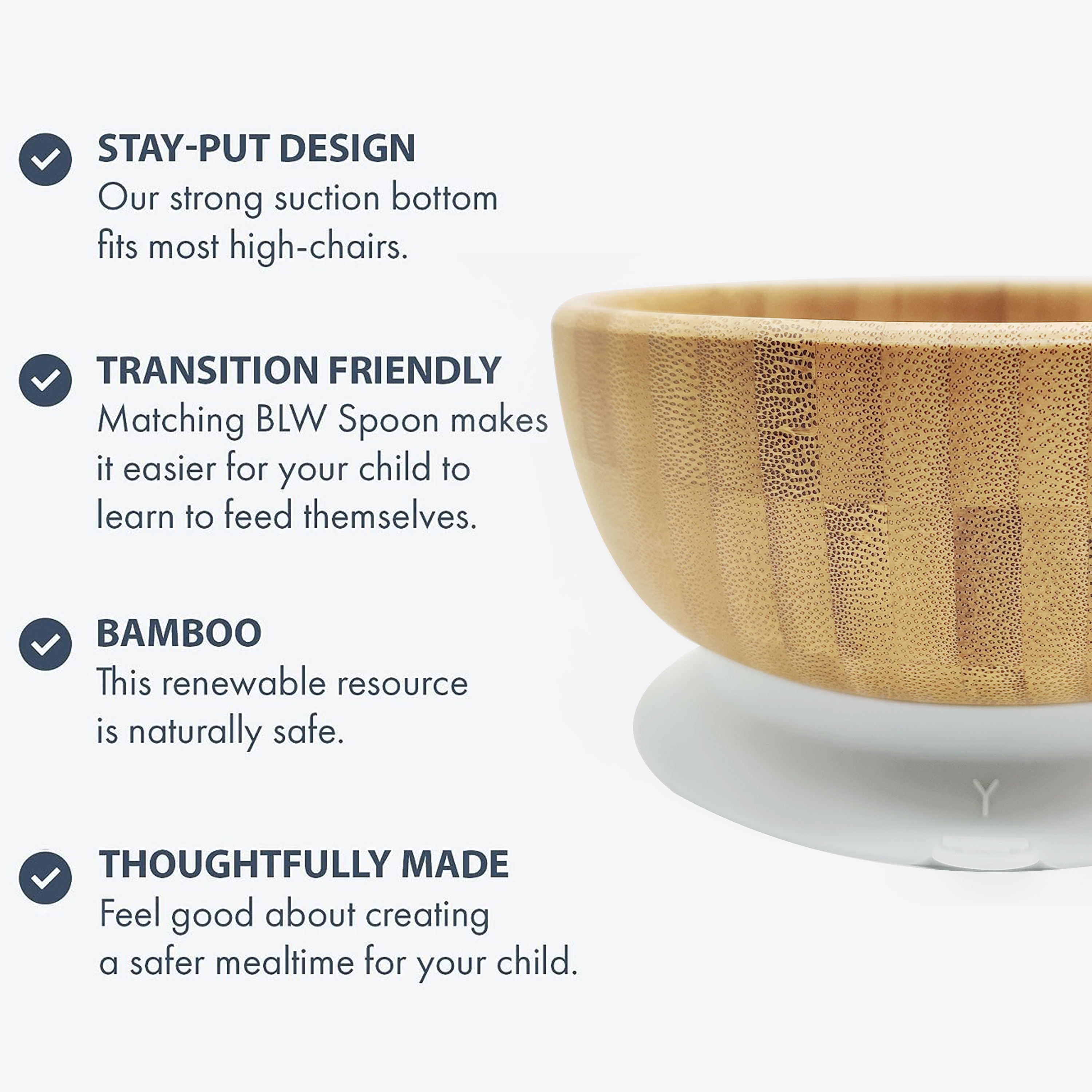 STAY-PUT DESIGN
Our strong suction bottom fits most high-chairs.

TRANSITION FRIENDLY
Matching BLW Spoon makes it easier for your child to learn to feed themselves.

BAMBOO
This renewable resource is naturally safe.

THOUGHTFULLY MADE
Feel good about creating a safer mealtime for your child.

Y